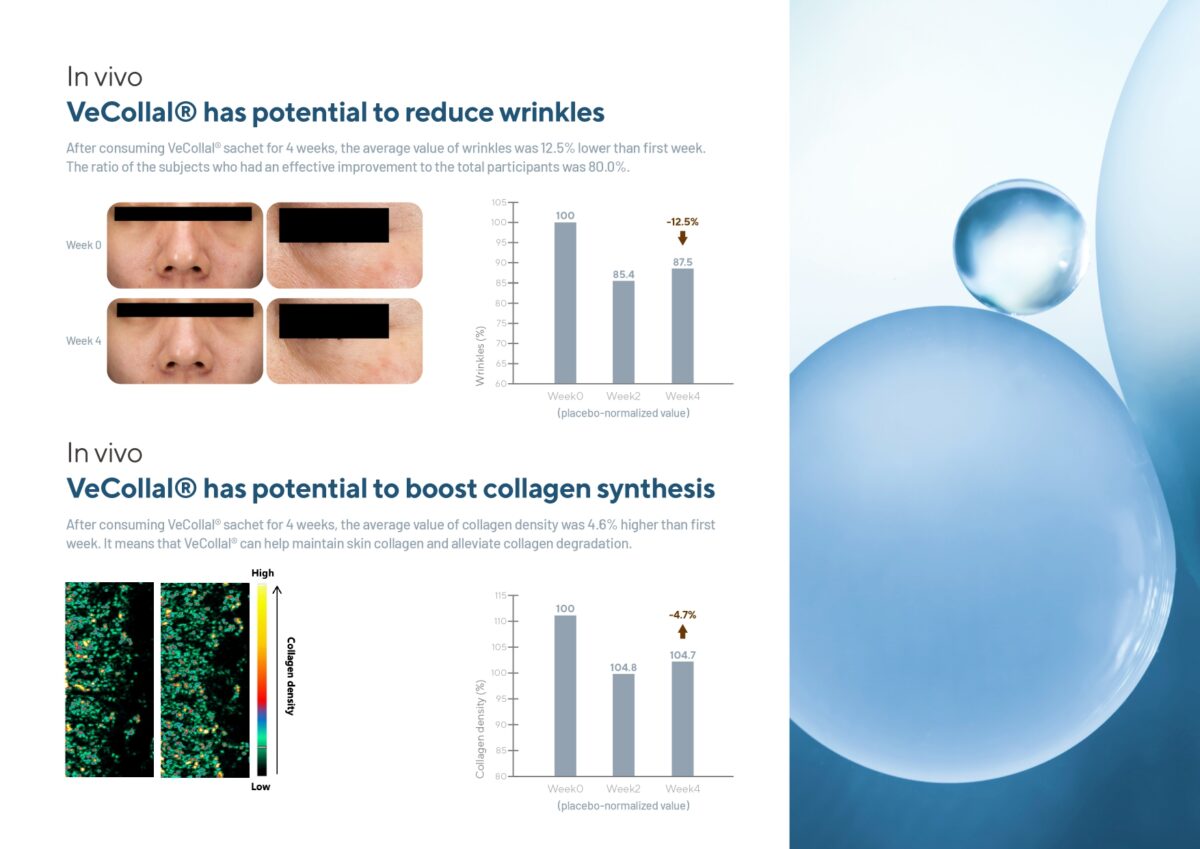 In vivo
VeCollal® has potential to reduce wrinkles

After consuming VeCollal® sachet for 4 weeks, the average value of wrinkles was 12.5% lower than first week. The ratio of the subjects who had an effective improvement to the total participants was 80.0%.

Week 0

Week 4

105
100
95
90
85
80
75
70
65
60
Wrinkles (%)
100
85.4
-12.5%
87.5
Week0 Week2 Week4
(placebo-normalized value)

In vivo
VeCollal® has potential to boost collagen synthesis

After consuming VeCollal® sachet for 4 weeks, the average value of collagen density was 4.6% higher than first week. It means that VeCollal® can help maintain skin collagen and alleviate collagen degradation.

High
Collagen density
Low

115
110
105
100
95
90
85
80
Collagen density (%)
100
104.8
-4.7%
104.7
Week0 Week2 Week4
(placebo-normalized value)